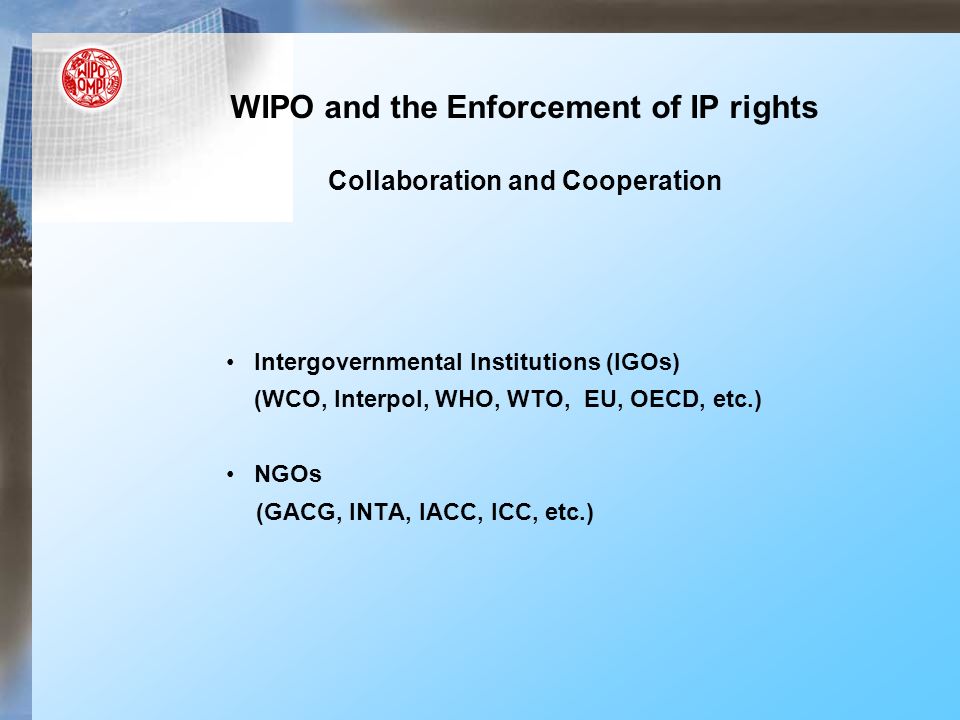 WIPO OMPI

WIPO and the Enforcement of IP rights

Collaboration and Cooperation

• Intergovernmental Institutions (IGOs)
(WCO, Interpol, WHO, WTO, EU, OECD, etc.)

• NGOs
(GACG, INTA, IACC, ICC, etc.)